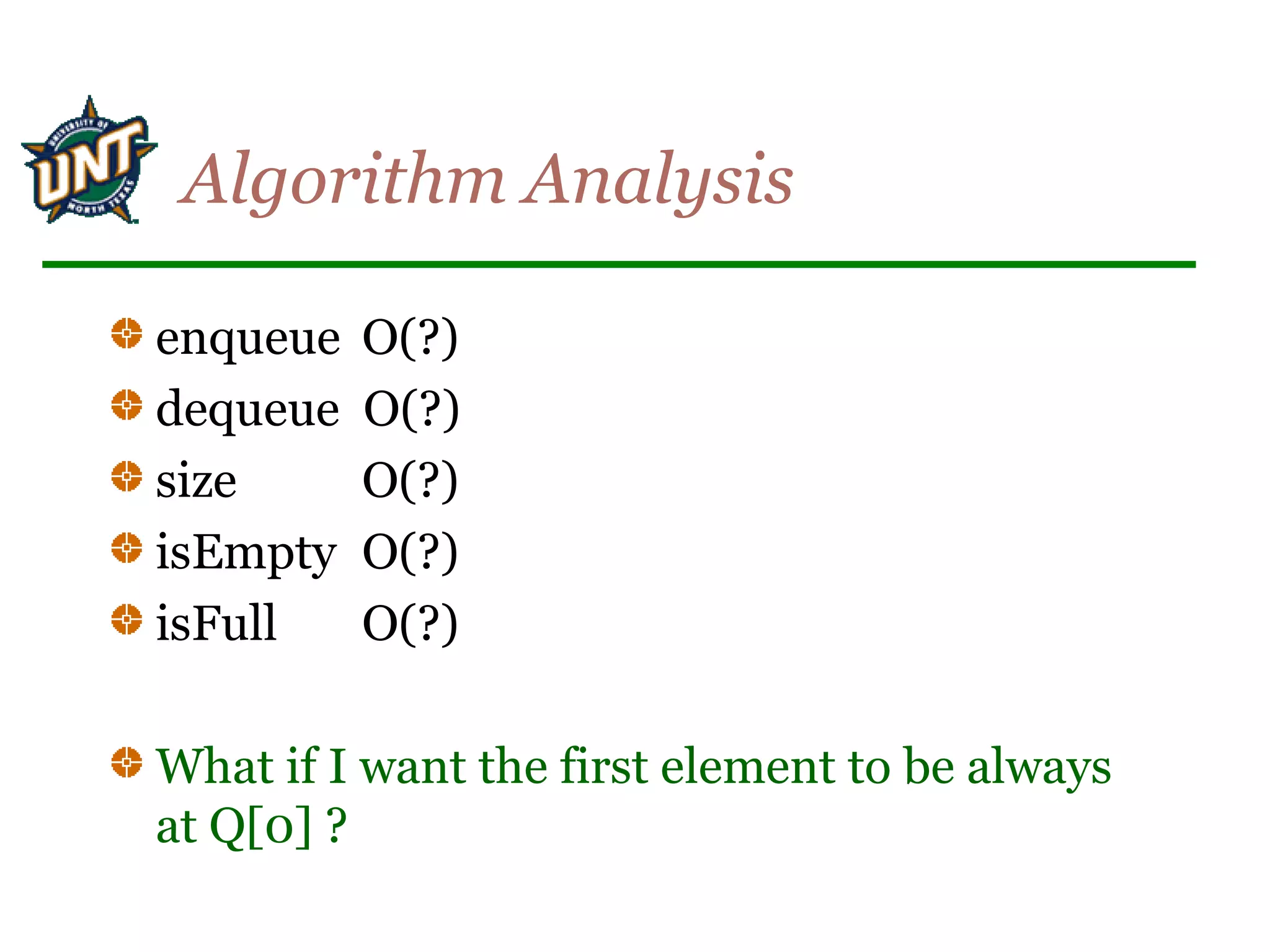 UNIVERSITY OF UNT NORTH TEXAS

Algorithm Analysis

enqueue O(?)

dequeue O(?)

size O(?)

isEmpty O(?)

isFull O(?)

What if I want the first element to be always at Q[0] ?